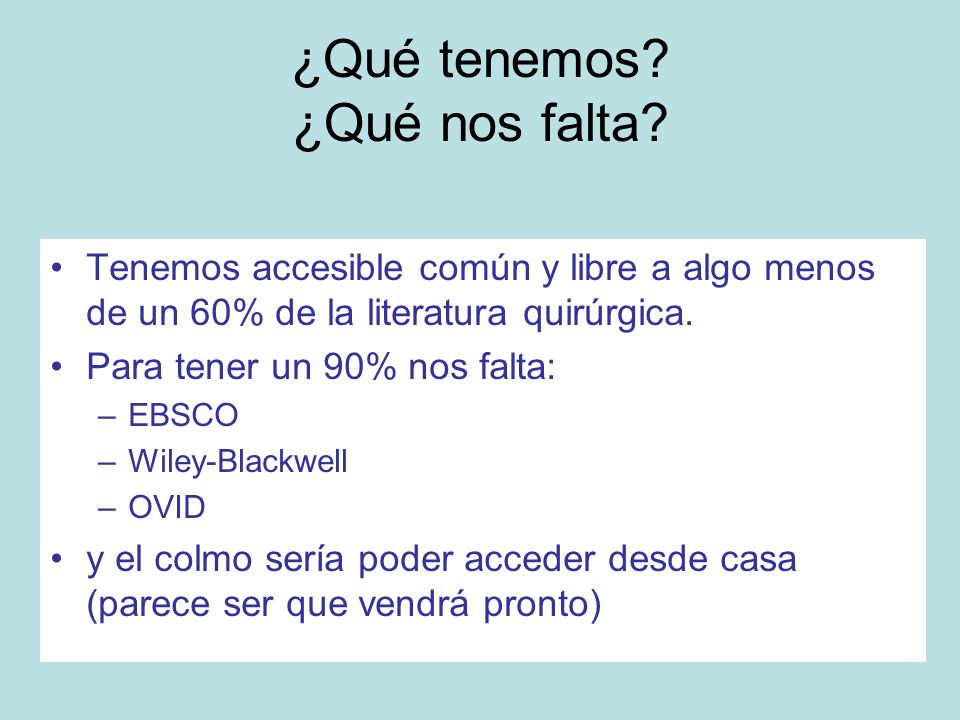 ¿Qué tenemos?
¿Qué nos falta?

• Tenemos accesible común y libre a algo menos de un 60% de la literatura quirúrgica.
• Para tener un 90% nos falta:
– EBSCO
– Wiley-Blackwell
– OVID
• y el colmo sería poder acceder desde casa (parece ser que vendrá pronto)